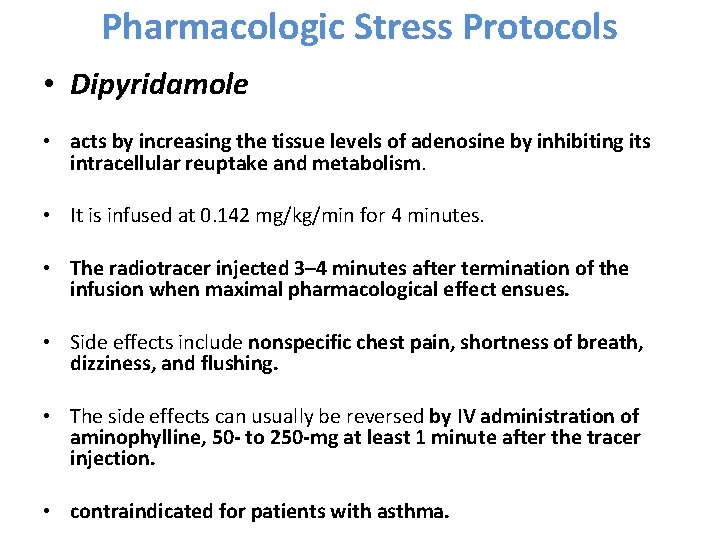 Pharmacologic Stress Protocols

• Dipyridamole

• acts by increasing the tissue levels of adenosine by inhibiting its intracellular reuptake and metabolism.

• It is infused at 0.142 mg/kg/min for 4 minutes.

• The radiotracer injected 3–4 minutes after termination of the infusion when maximal pharmacological effect ensues.

• Side effects include nonspecific chest pain, shortness of breath, dizziness, and flushing.

• The side effects can usually be reversed by IV administration of aminophylline, 50- to 250-mg at least 1 minute after the tracer injection.

• contraindicated for patients with asthma.